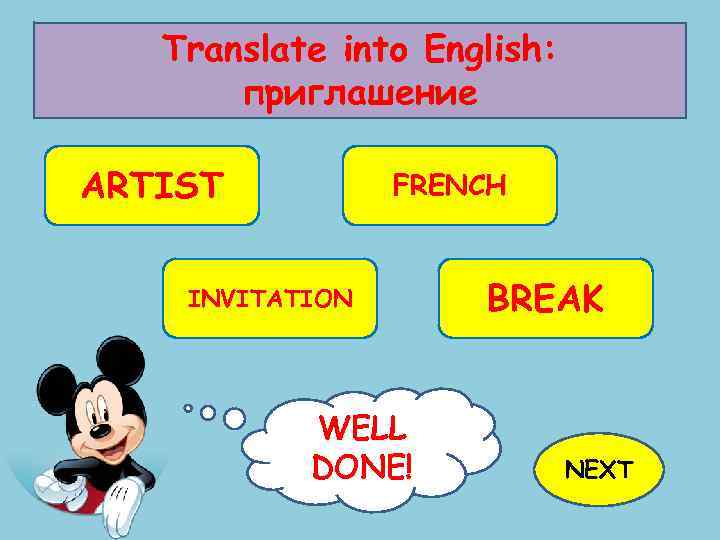 Translate into English:
приглашение

ARTIST

FRENCH

INVITATION

BREAK

WELL DONE!

NEXT